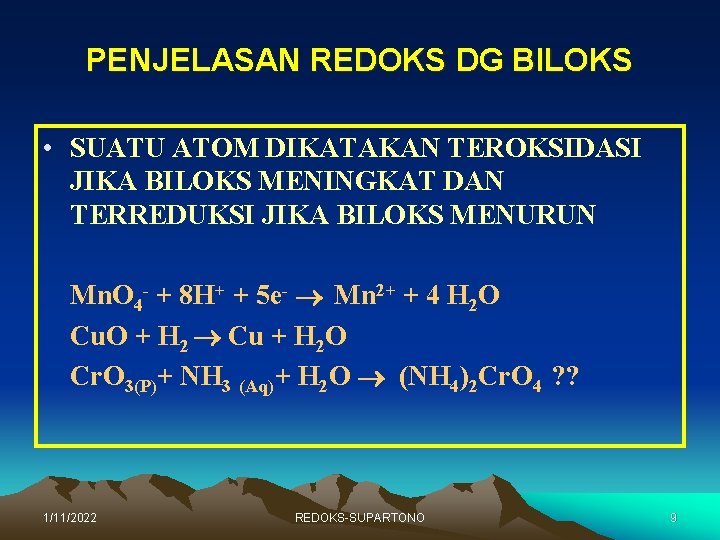 PENJELASAN REDOKS DG BILOKS

• SUATU ATOM DIKATAKAN TEROKSIDASI JIKA BILOKS MENINGKAT DAN TERREDUKSI JIKA BILOKS MENURUN

$MnO_4^- + 8H^+ + 5e^- \rightarrow Mn^{2+} + 4\ H_2O$

$CuO + H_2 \rightarrow Cu + H_2O$

$CrO_{3(P)} + NH_{3\ (Aq)} + H_2O \rightarrow (NH_4)_2CrO_4$ ??

1/11/2022

REDOKS-SUPARTONO

9